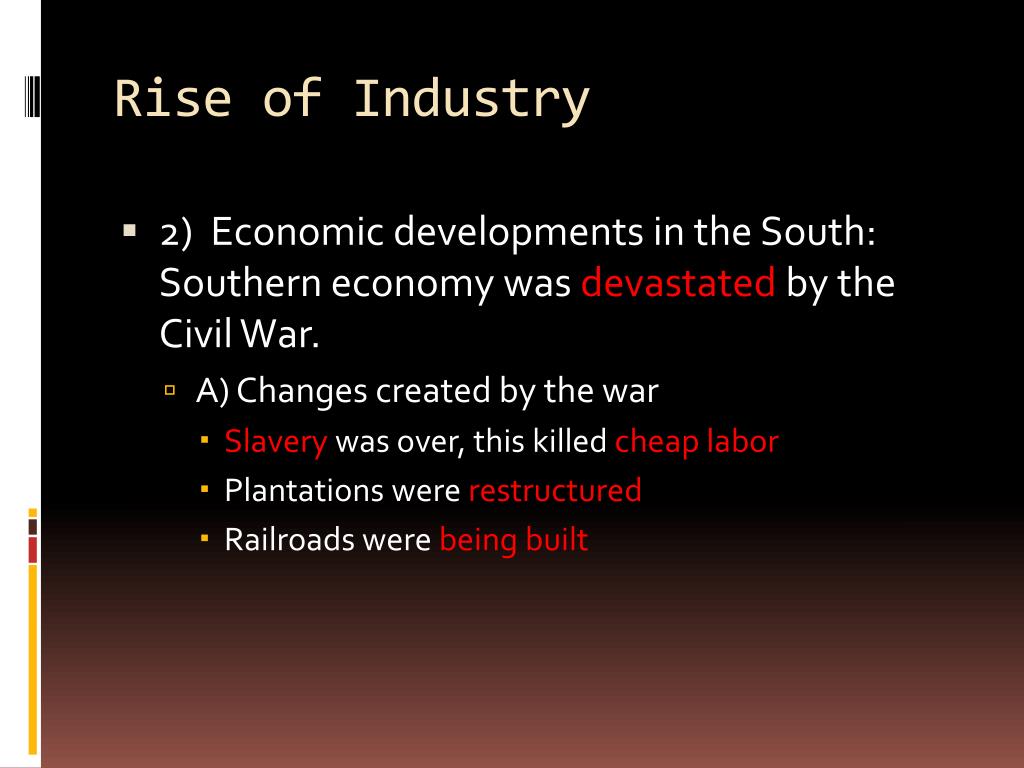 Rise of Industry

2) Economic developments in the South: Southern economy was devastated by the Civil War.

A) Changes created by the war

Slavery was over, this killed cheap labor

Plantations were restructured

Railroads were being built